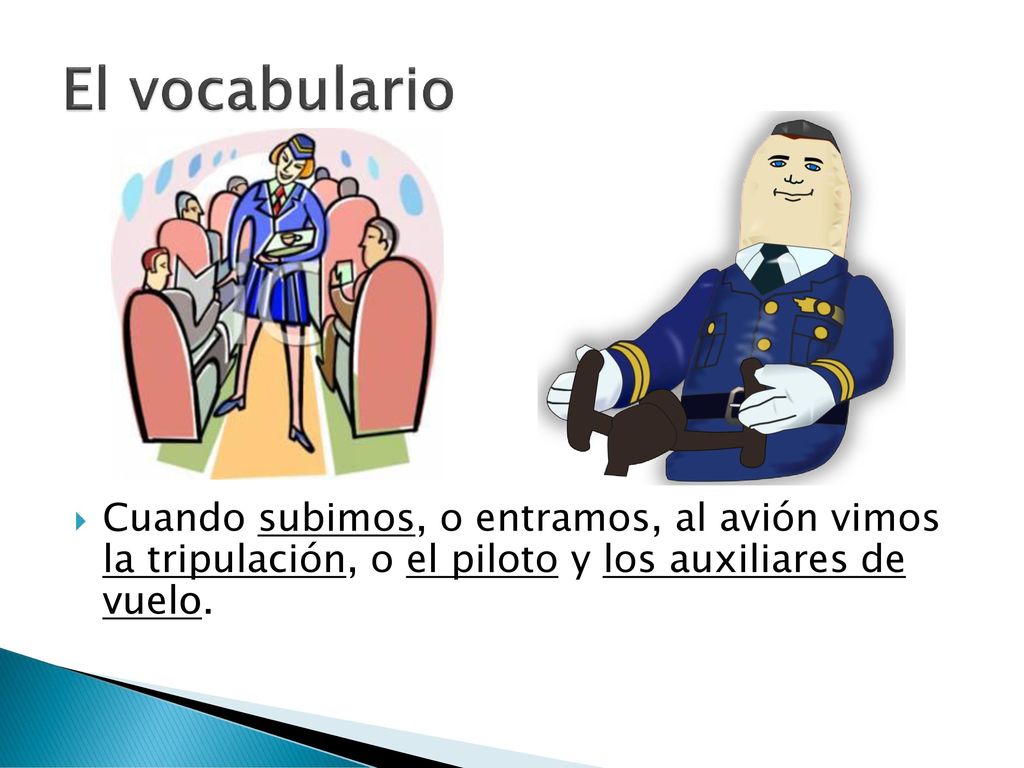 El vocabulario

Cuando subimos, o entramos, al avión vimos la tripulación, o el piloto y los auxiliares de vuelo.